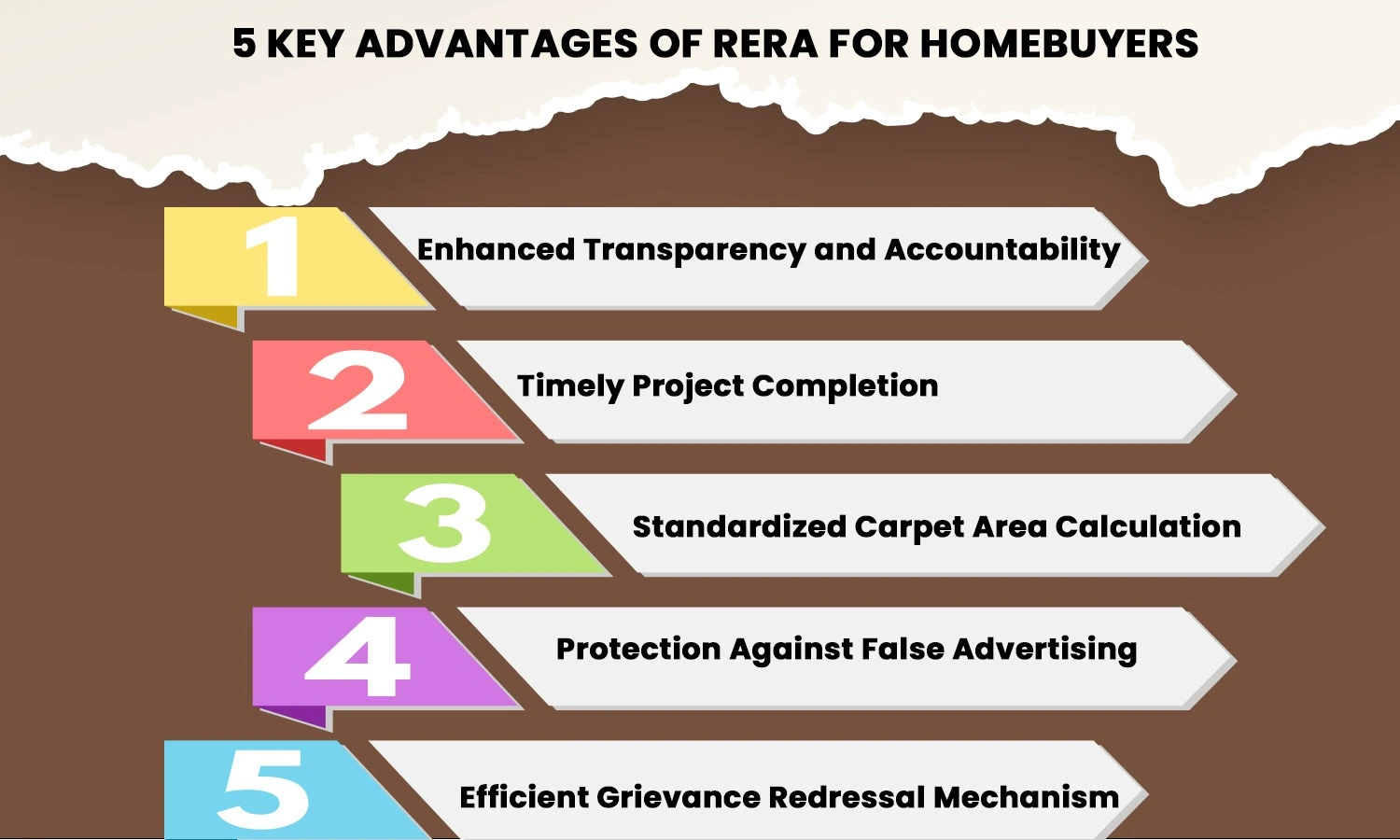 5 KEY ADVANTAGES OF RERA FOR HOMEBUYERS

1 Enhanced Transparency and Accountability

2 Timely Project Completion

3 Standardized Carpet Area Calculation

4 Protection Against False Advertising

5 Efficient Grievance Redressal Mechanism